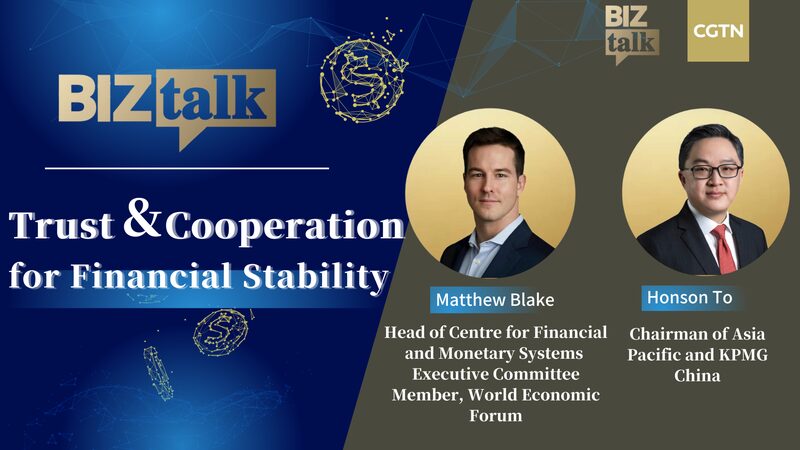 BIZ talk

Trust & Cooperation for Financial Stability

BIZ talk

CGTN

Matthew Blake

Head of Centre for Financial and Monetary Systems Executive Committee Member, World Economic Forum

Honson To

Chairman of Asia Pacific and KPMG China